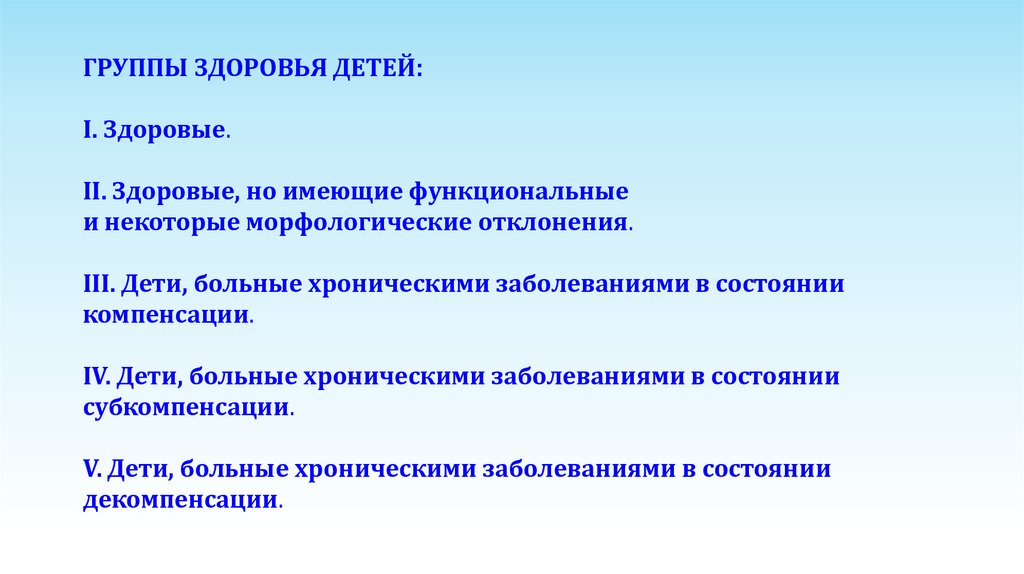 ГРУППЫ ЗДОРОВЬЯ ДЕТЕЙ:

I. Здоровые.

II. Здоровые, но имеющие функциональные и некоторые морфологические отклонения.

III. Дети, больные хроническими заболеваниями в состоянии компенсации.

IV. Дети, больные хроническими заболеваниями в состоянии субкомпенсации.

V. Дети, больные хроническими заболеваниями в состоянии декомпенсации.